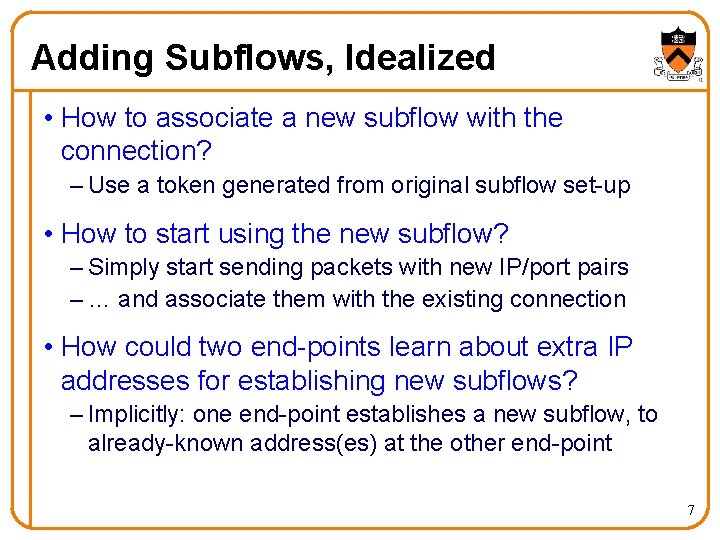 Adding Subflows, Idealized

• How to associate a new subflow with the connection?
– Use a token generated from original subflow set-up

• How to start using the new subflow?
– Simply start sending packets with new IP/port pairs
– … and associate them with the existing connection

• How could two end-points learn about extra IP addresses for establishing new subflows?
– Implicitly: one end-point establishes a new subflow, to already-known address(es) at the other end-point

7